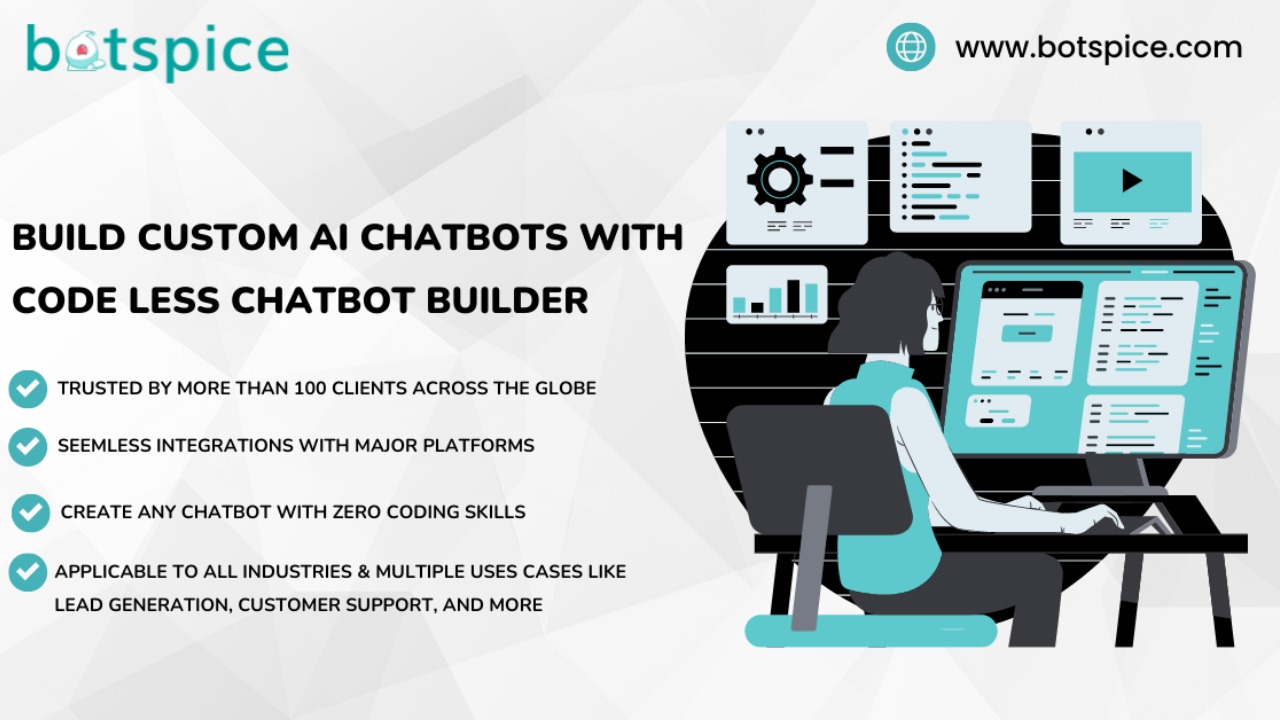 botspice

www.botspice.com

BUILD CUSTOM AI CHATBOTS WITH CODE LESS CHATBOT BUILDER

TRUSTED BY MORE THAN 100 CLIENTS ACROSS THE GLOBE

SEEMLESS INTEGRATIONS WITH MAJOR PLATFORMS

CREATE ANY CHATBOT WITH ZERO CODING SKILLS

APPLICABLE TO ALL INDUSTRIES & MULTIPLE USES CASES LIKE LEAD GENERATION, CUSTOMER SUPPORT, AND MORE